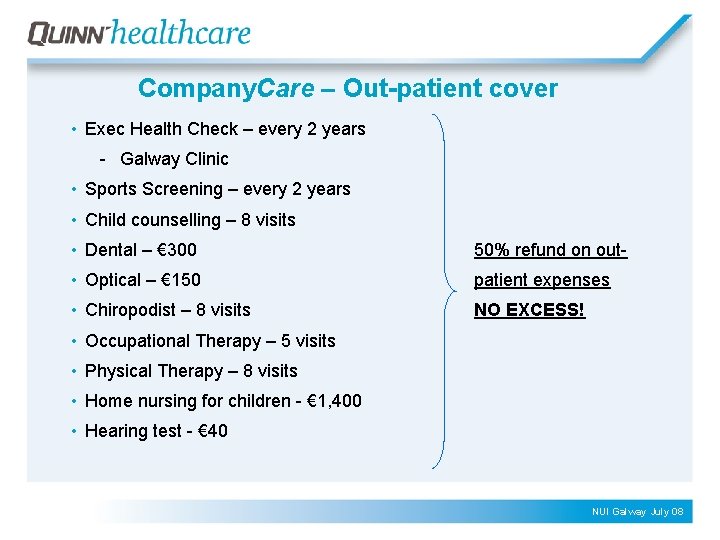 QUINN healthcare

CompanyCare – Out-patient cover

• Exec Health Check – every 2 years
  - Galway Clinic
• Sports Screening – every 2 years
• Child counselling – 8 visits
• Dental – €300
• Optical – €150
• Chiropodist – 8 visits
• Occupational Therapy – 5 visits
• Physical Therapy – 8 visits
• Home nursing for children - €1,400
• Hearing test - €40

50% refund on out-patient expenses
NO EXCESS!

NUI Galway July 08